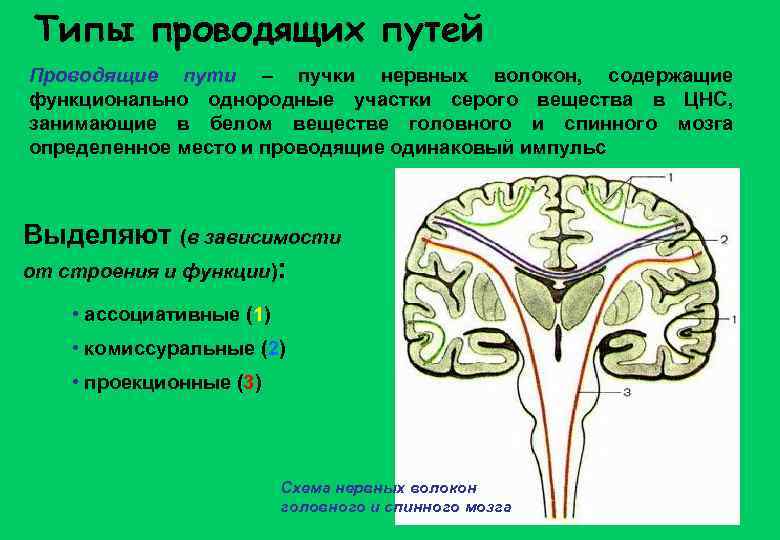 Типы проводящих путей

Проводящие пути – пучки нервных волокон, содержащие функционально однородные участки серого вещества в ЦНС, занимающие в белом веществе головного и спинного мозга определенное место и проводящие одинаковый импульс

Выделяют (в зависимости от строения и функции):

• ассоциативные (1)
• комиссуральные (2)
• проекционные (3)

1
2
1
3

Схема нервных волокон головного и спинного мозга